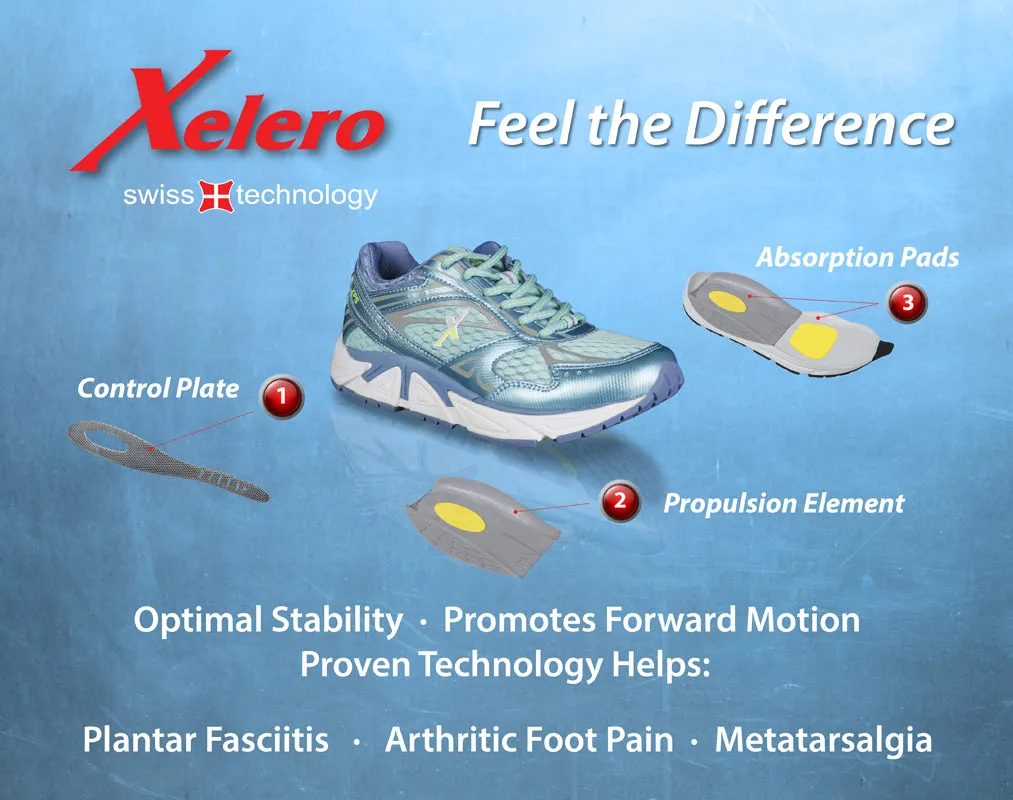 Xelero
swiss technology

Feel the Difference

Absorption Pads
3

Control Plate
1

2
Propulsion Element

Optimal Stability · Promotes Forward Motion
Proven Technology Helps:

Plantar Fasciitis · Arthritic Foot Pain · Metatarsalgia